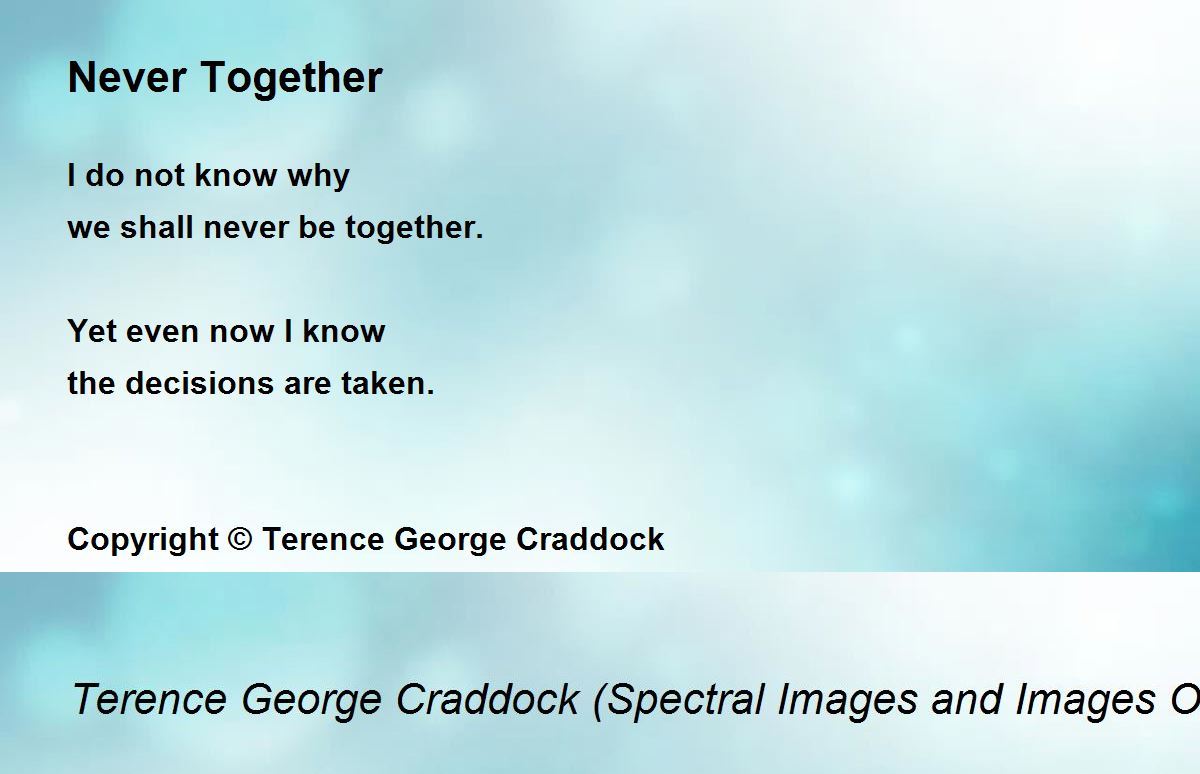 Never Together

I do not know why
we shall never be together.

Yet even now I know
the decisions are taken.

Copyright © Terence George Craddock

Terence George Craddock (Spectral Images and Images O